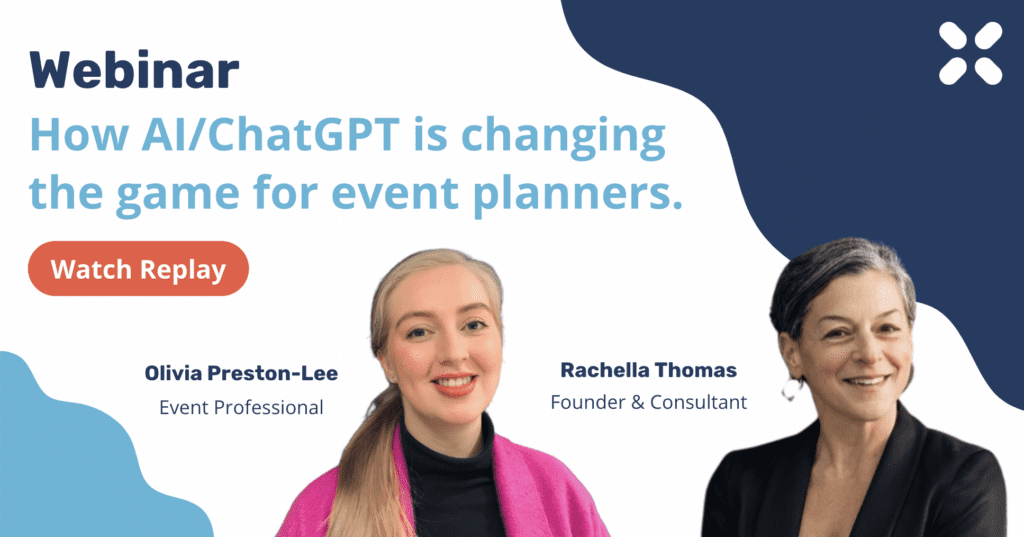 Webinar

How AI/ChatGPT is changing the game for event planners.

Watch Replay

Olivia Preston-Lee
Event Professional

Rachella Thomas
Founder & Consultant